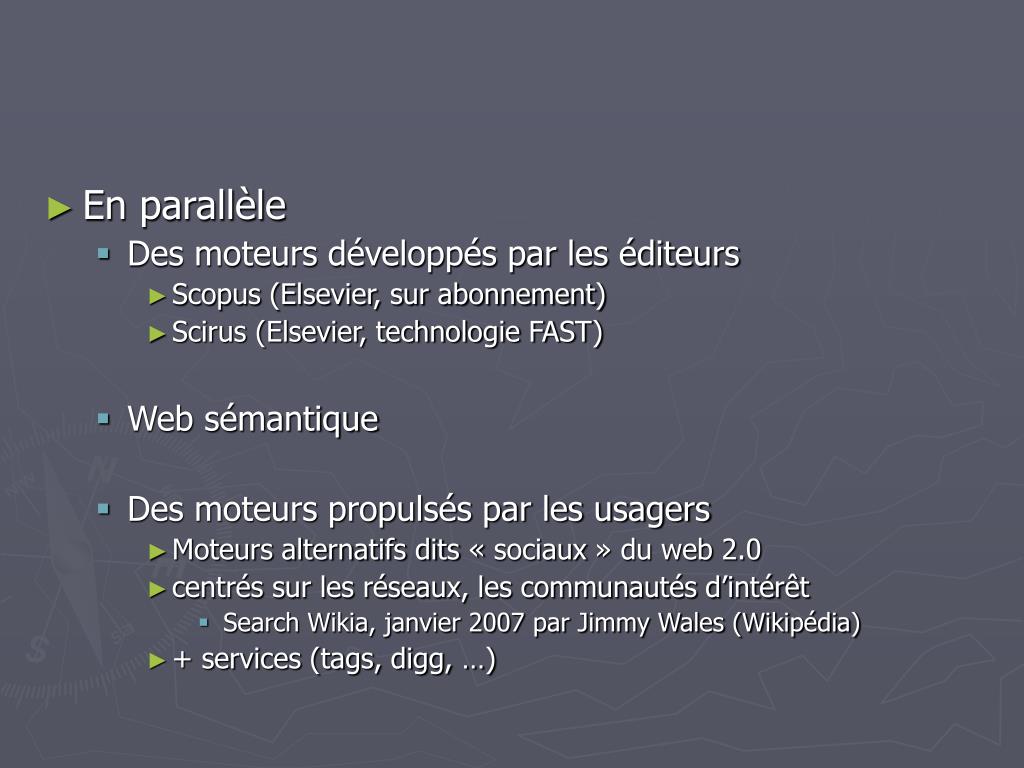 ► En parallèle
▪ Des moteurs développés par les éditeurs
► Scopus (Elsevier, sur abonnement)
► Scirus (Elsevier, technologie FAST)

▪ Web sémantique

▪ Des moteurs propulsés par les usagers
► Moteurs alternatifs dits « sociaux » du web 2.0
► centrés sur les réseaux, les communautés d'intérêt
▪ Search Wikia, janvier 2007 par Jimmy Wales (Wikipédia)
► + services (tags, digg, …)